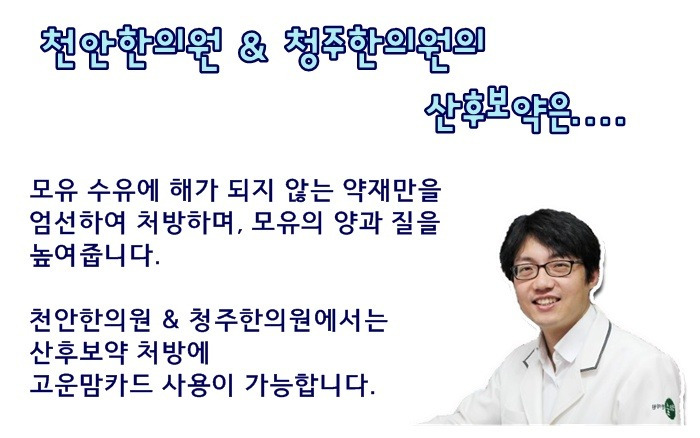 천안한의원 & 청주한의원의 산후보약은....

모유 수유에 해가 되지 않는 약재만을 엄선하여 처방하며, 모유의 양과 질을 높여줍니다.

천안한의원 & 청주한의원에서는 산후보약 처방에 고운맘카드 사용이 가능합니다.